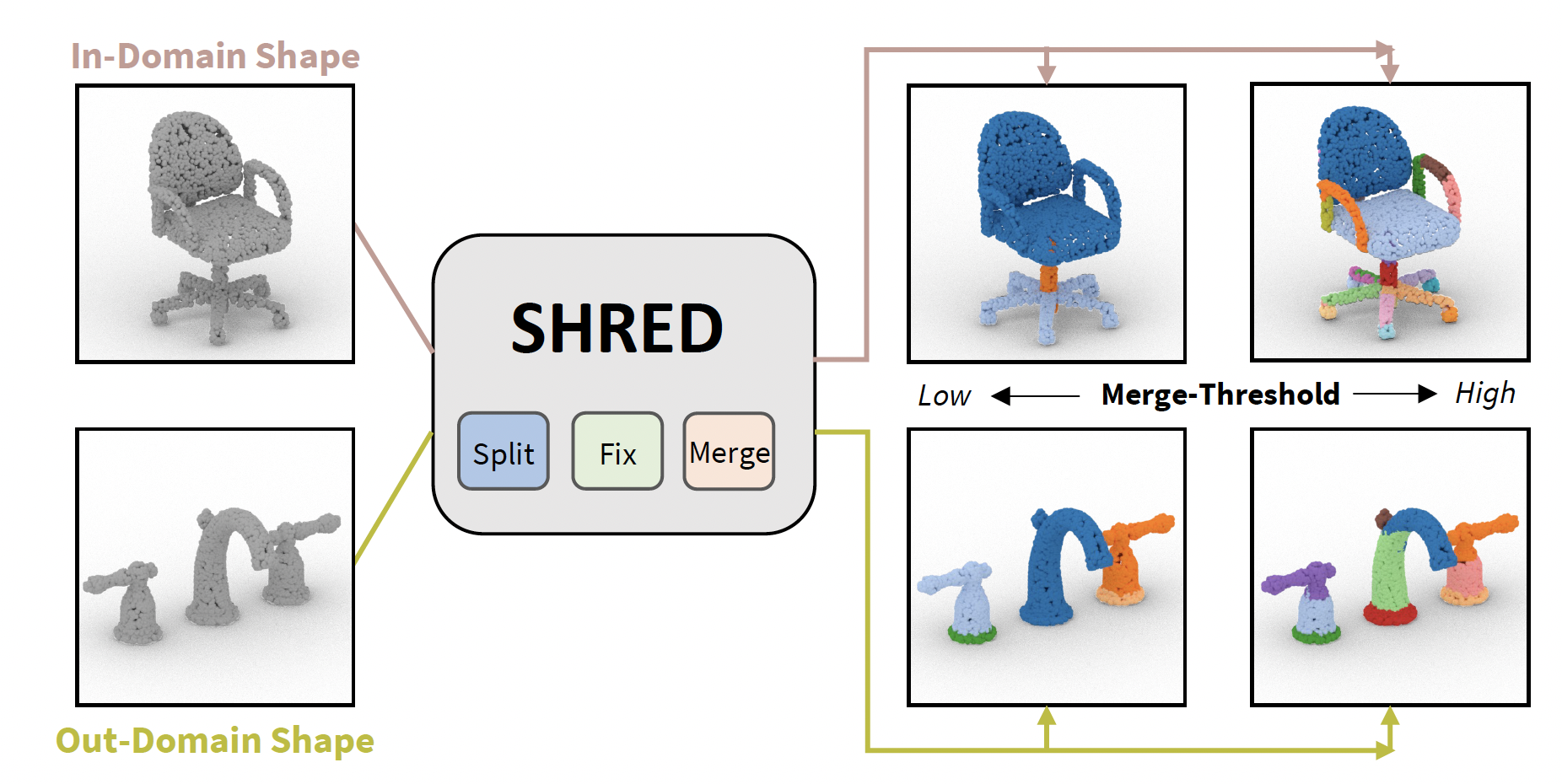 In-Domain Shape

SHRED

Split

Fix

Merge

Low

Merge-Threshold

High

Out-Domain Shape